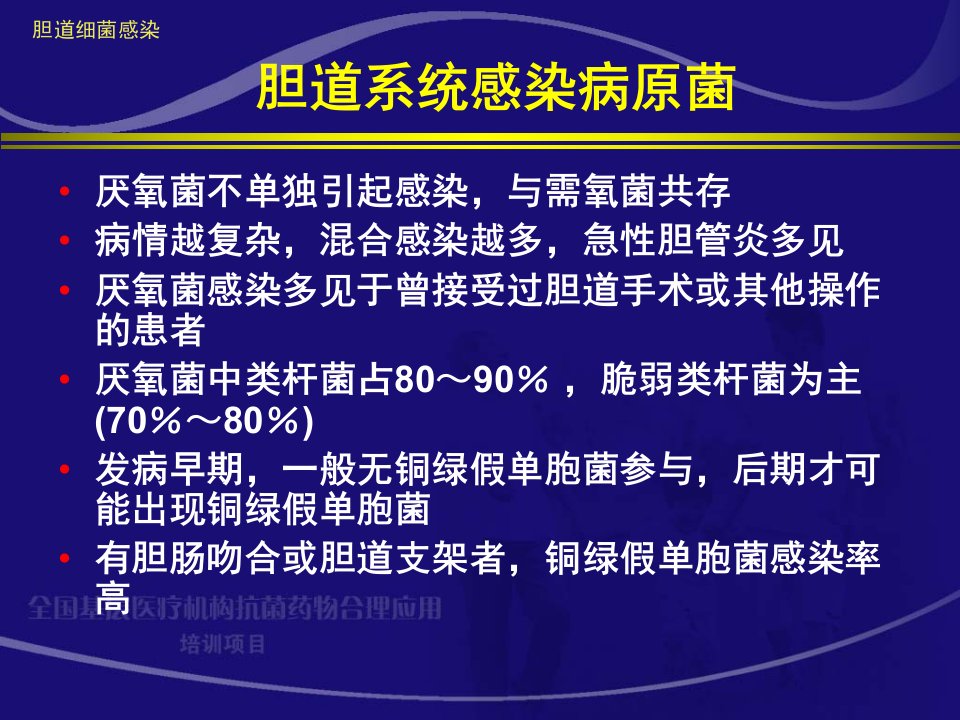 胆道细菌感染

胆道系统感染病原菌

• 厌氧菌不单独引起感染，与需氧菌共存
• 病情越复杂，混合感染越多，急性胆管炎多见
• 厌氧菌感染多见于曾接受过胆道手术或其他操作的患者
• 厌氧菌中类杆菌占80～90％，脆弱类杆菌为主(70％～80％)
• 发病早期，一般无铜绿假单胞菌参与，后期才可能出现铜绿假单胞菌
• 有胆肠吻合或胆道支架者，铜绿假单胞菌感染率高

全国基层医疗机构抗菌药物合理应用

培训项目